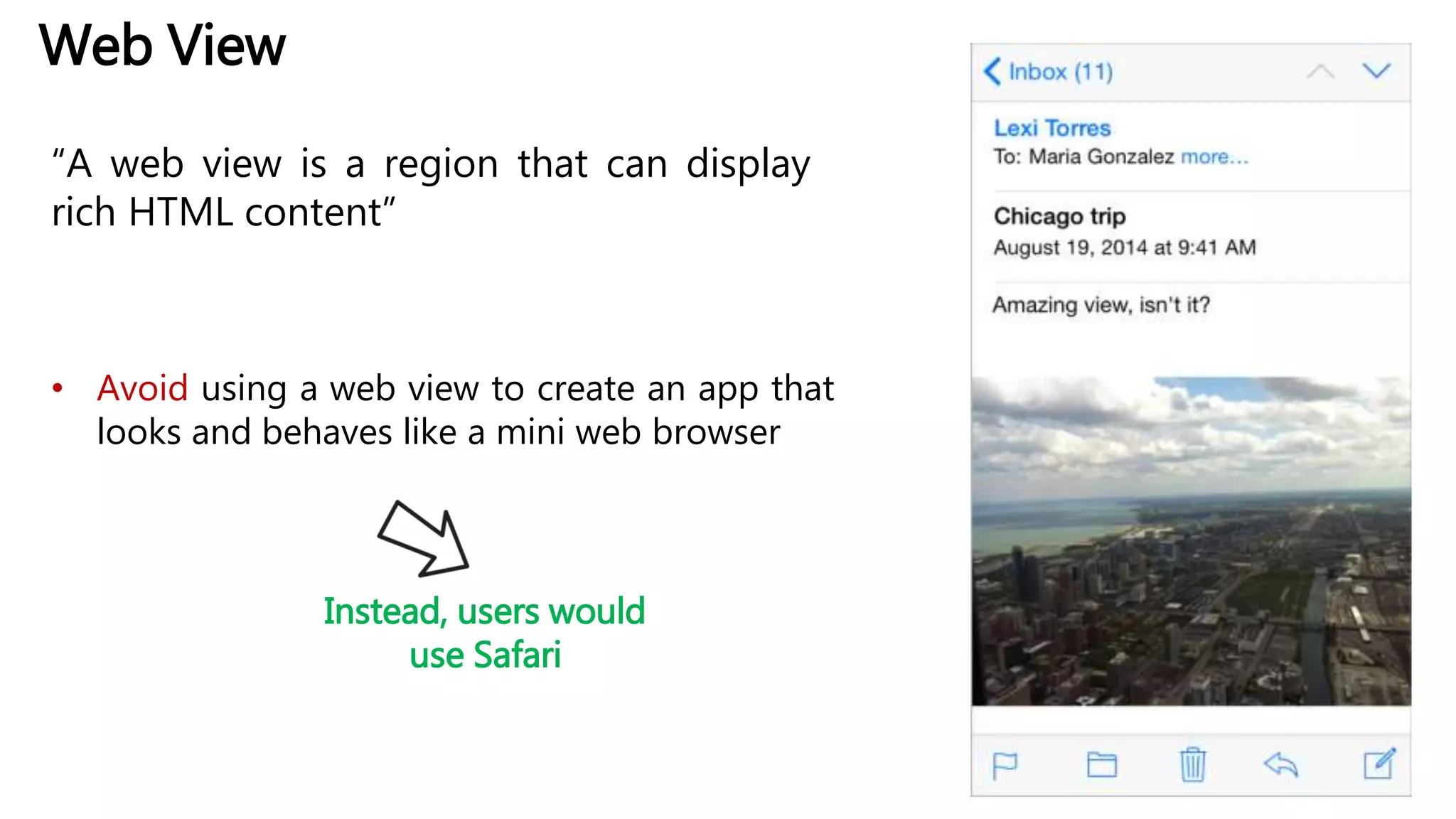 Web View

“A web view is a region that can display rich HTML content”

• Avoid using a web view to create an app that looks and behaves like a mini web browser

Instead, users would use Safari

Inbox (11)

Lexi Torres
To: Maria Gonzalez more...

Chicago trip
August 19, 2014 at 9:41 AM

Amazing view, isn't it?